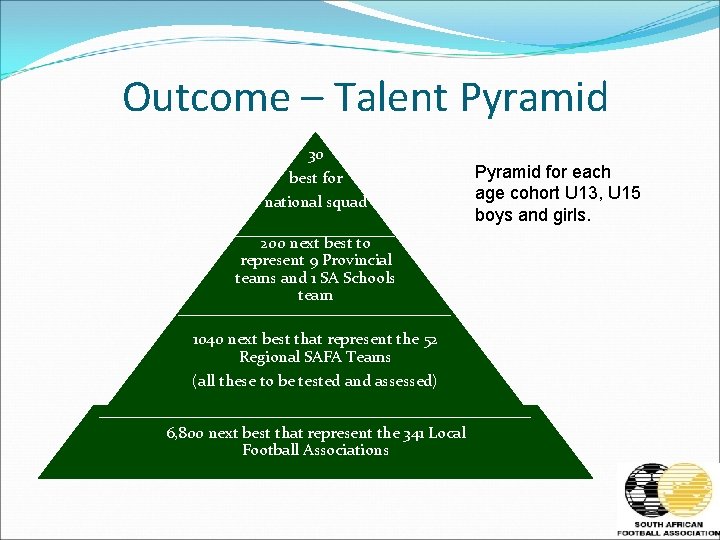 Outcome – Talent Pyramid

30
best for
national squad

200 next best to represent 9 Provincial teams and 1 SA Schools team

1040 next best that represent the 52 Regional SAFA Teams

(all these to be tested and assessed)

6,800 next best that represent the 341 Local Football Associations

Pyramid for each age cohort U13, U15 boys and girls.

SOUTH AFRICAN FOOTBALL ASSOCIATION